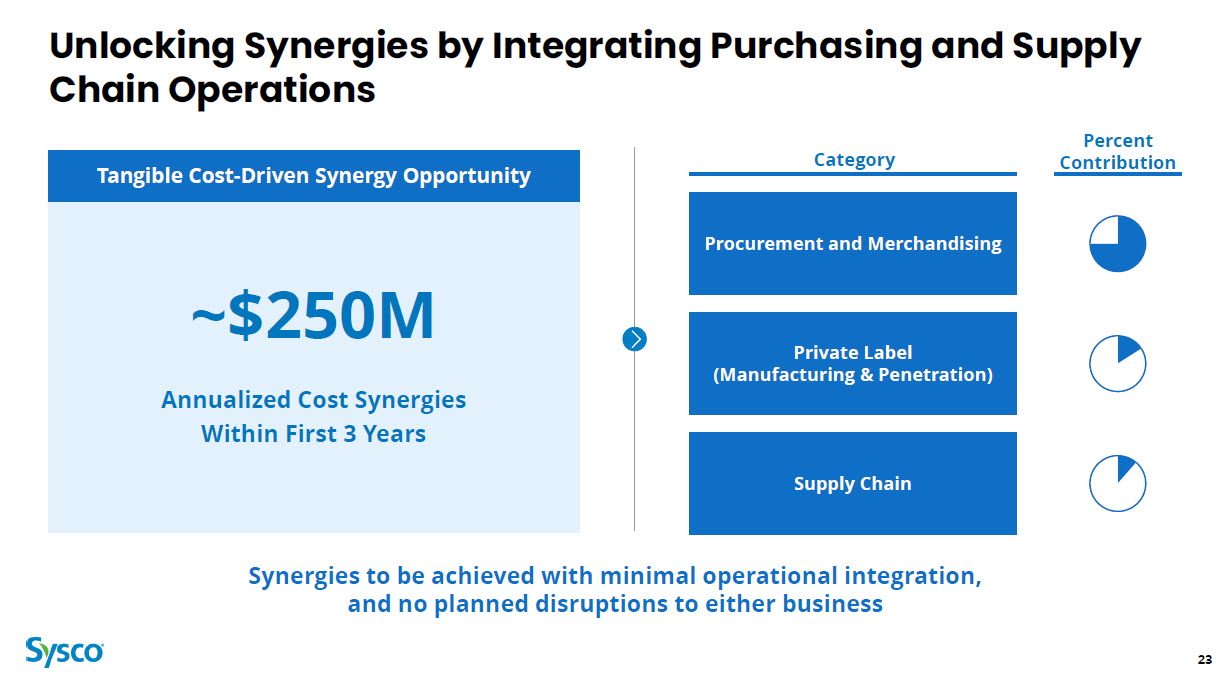 Unlocking Synergies by Integrating Purchasing and Supply Chain Operations

Tangible Cost-Driven Synergy Opportunity

~$250M

Annualized Cost Synergies Within First 3 Years

Category

Percent Contribution

Procurement and Merchandising

Private Label (Manufacturing & Penetration)

Supply Chain

Synergies to be achieved with minimal operational integration, and no planned disruptions to either business

Sysco

23